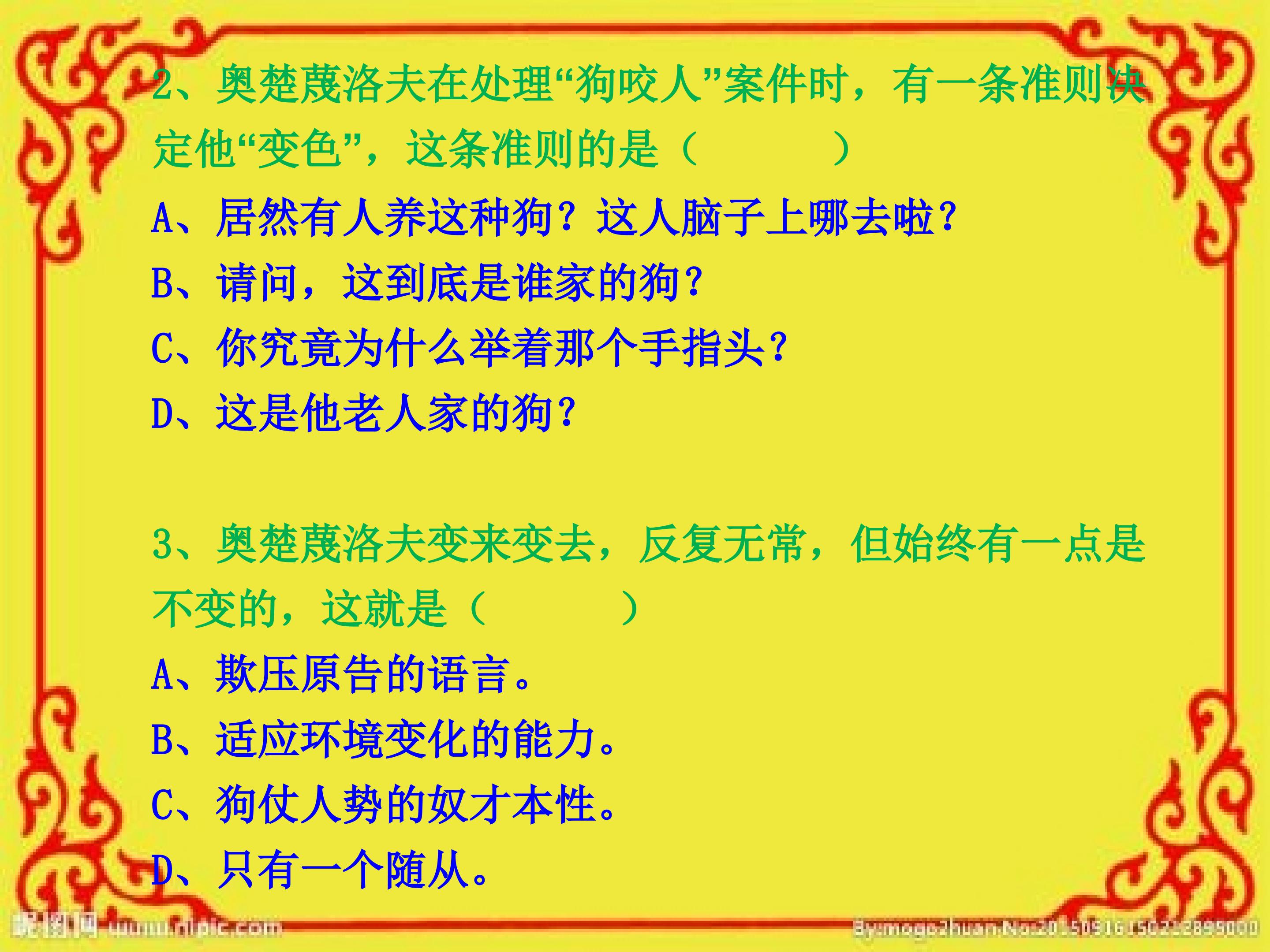 2、奥楚蔑洛夫在处理“狗咬人”案件时，有一条准则决定他“变色”，这条准则的是（　　）

A、居然有人养这种狗？这人脑子上哪去啦？

B、请问，这到底是谁家的狗？

C、你究竟为什么举着那个手指头？

D、这是他老人家的狗？

3、奥楚蔑洛夫变来变去，反复无常，但始终有一点是不变的，这就是（　　）

A、欺压原告的语言。

B、适应环境变化的能力。

C、狗仗人势的奴才本性。

D、只有一个随从。

昵图网 www.nipic.com

By:mogozhuan No:20150916150212895000